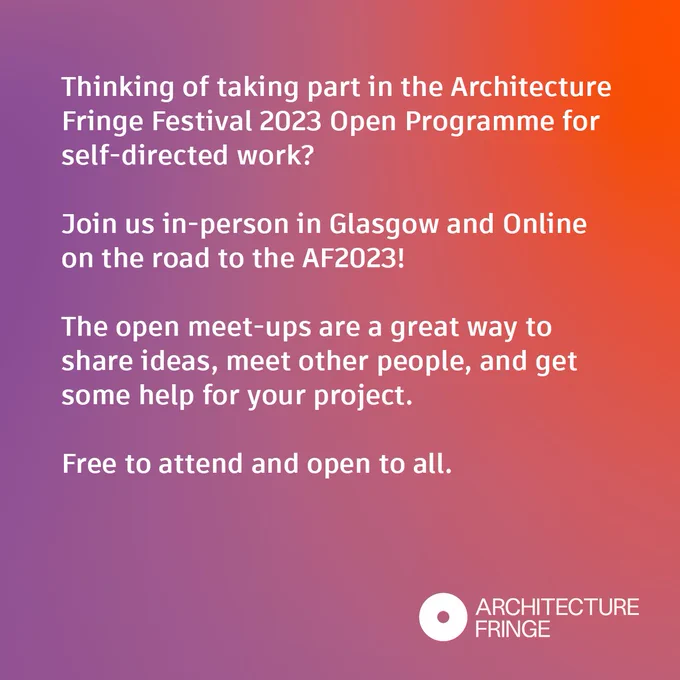 Thinking of taking part in the Architecture Fringe Festival 2023 Open Programme for self-directed work?

Join us in-person in Glasgow and Online on the road to the AF2023!

The open meet-ups are a great way to share ideas, meet other people, and get some help for your project.

Free to attend and open to all.

ARCHITECTURE FRINGE